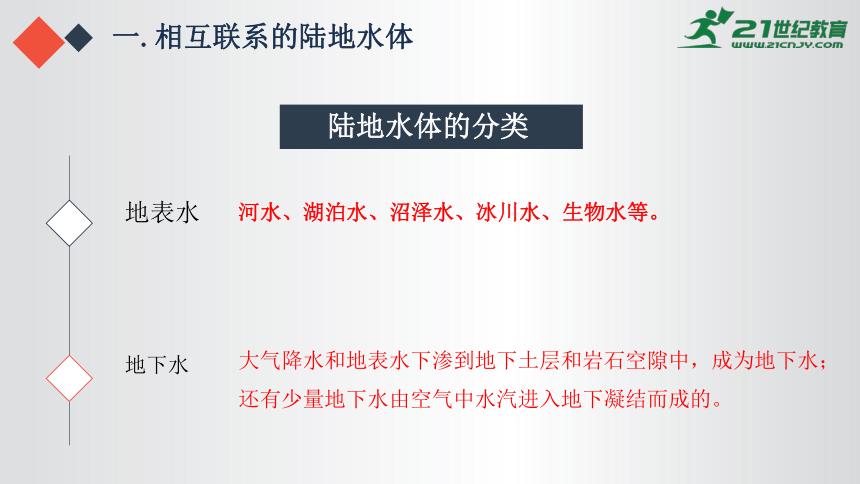 一. 相互联系的陆地水体

21世纪教育
www.21cnjy.com

陆地水体的分类

地表水 河水、湖泊水、沼泽水、冰川水、生物水等。

地下水 大气降水和地表水下渗到地下土层和岩石空隙中，成为地下水；还有少量地下水由空气中水汽进入地下凝结而成的。